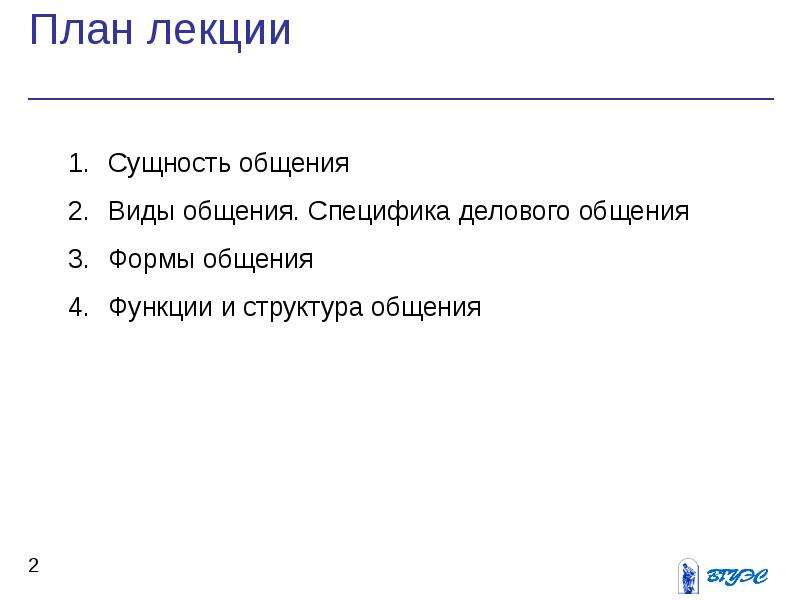 План лекции

1. Сущность общения
2. Виды общения. Специфика делового общения
3. Формы общения
4. Функции и структура общения

2

ВГУЭС